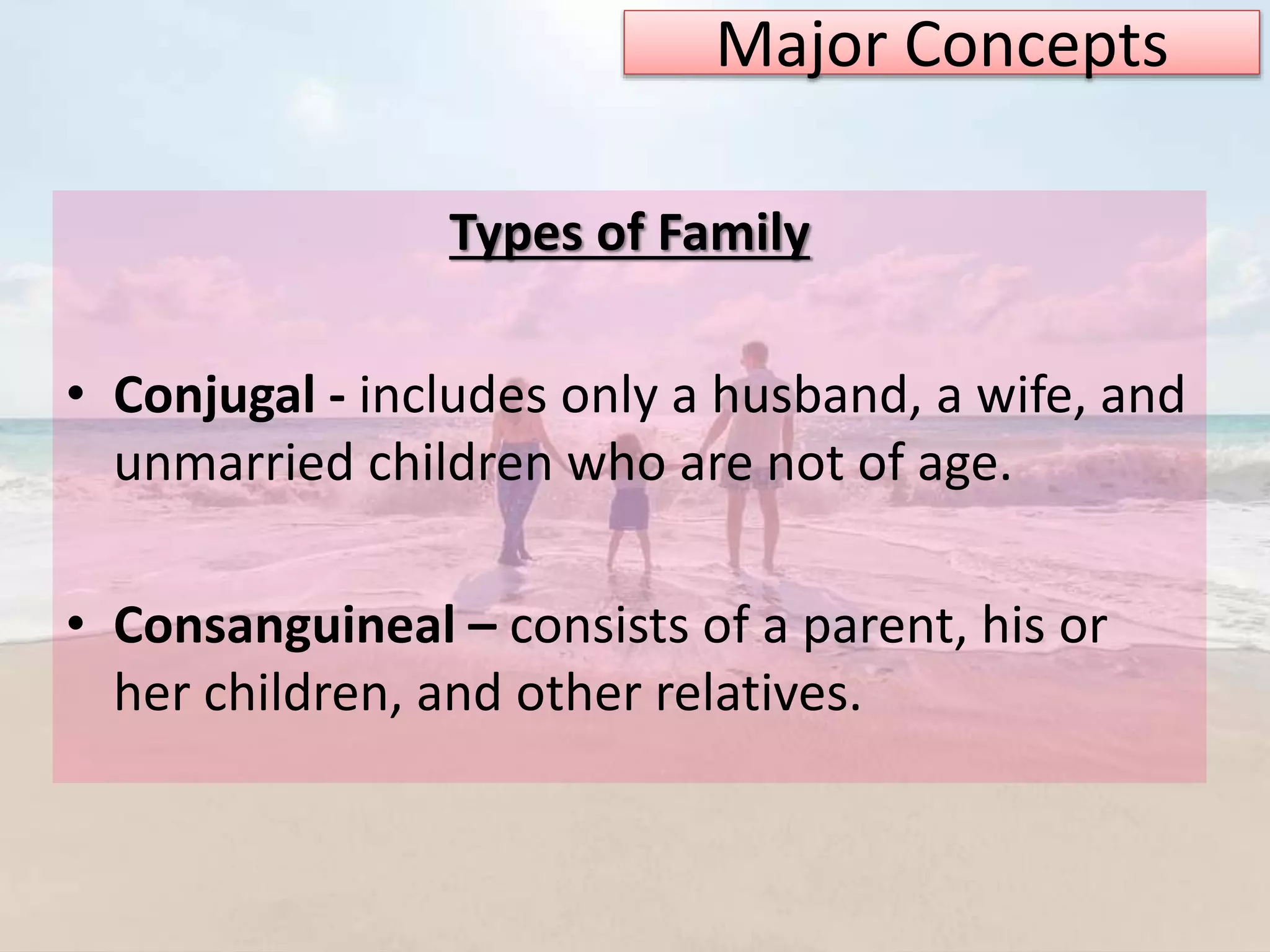 Major Concepts

Types of Family

• Conjugal - includes only a husband, a wife, and unmarried children who are not of age.

• Consanguineal – consists of a parent, his or her children, and other relatives.